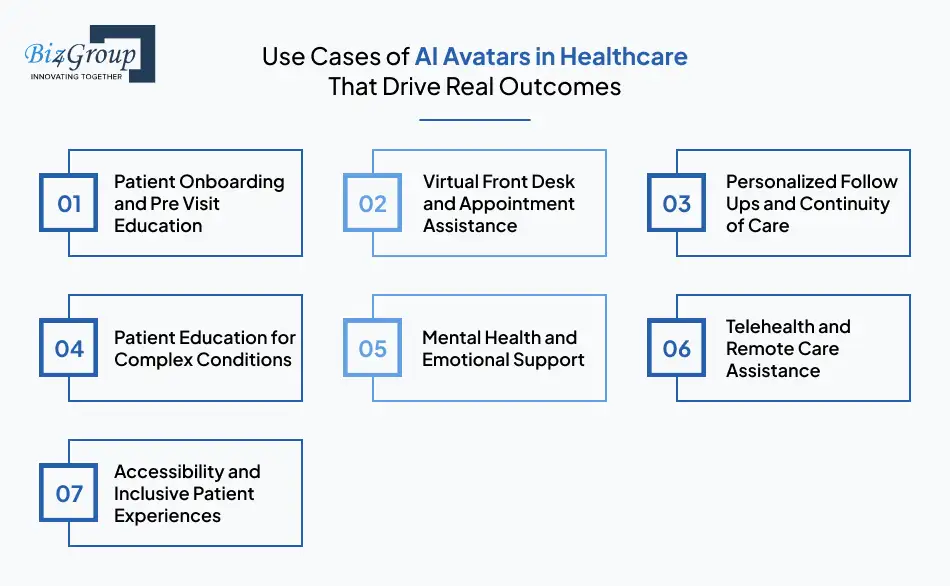 Biz4Group
INNOVATING TOGETHER

Use Cases of AI Avatars in Healthcare That Drive Real Outcomes

01 Patient Onboarding and Pre Visit Education

02 Virtual Front Desk and Appointment Assistance

03 Personalized Follow Ups and Continuity of Care

04 Patient Education for Complex Conditions

05 Mental Health and Emotional Support

06 Telehealth and Remote Care Assistance

07 Accessibility and Inclusive Patient Experiences